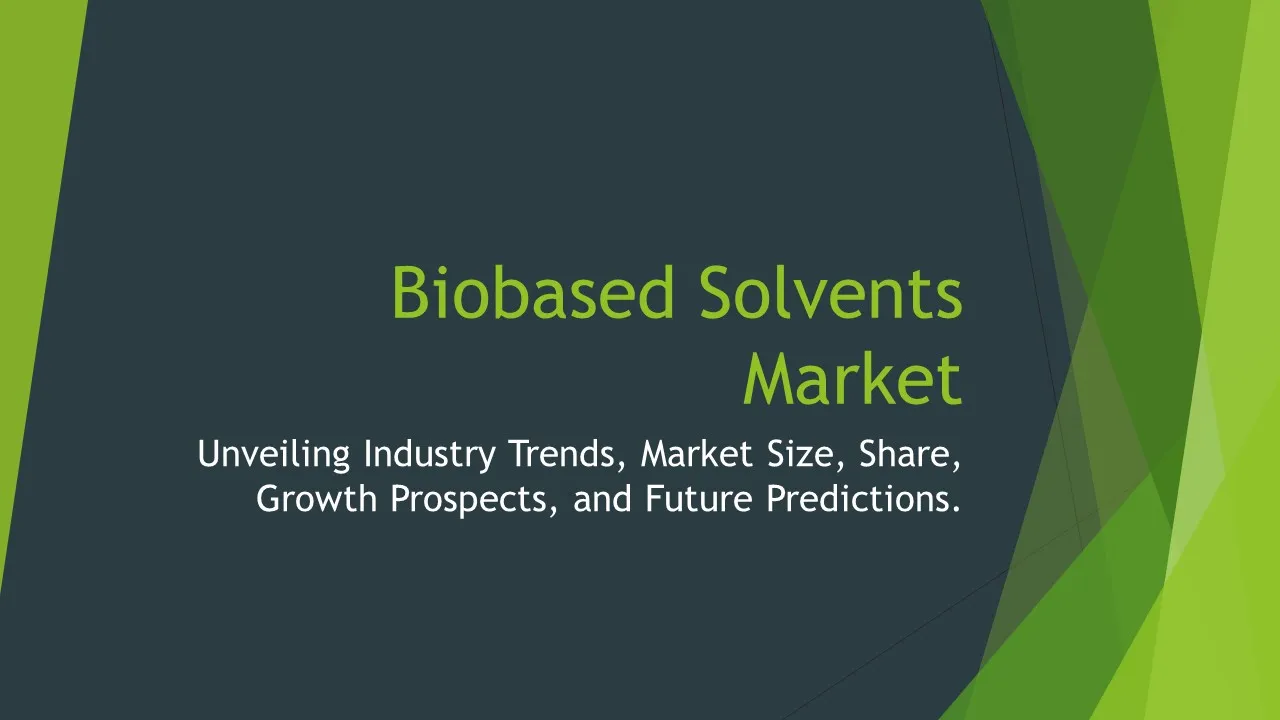 Biobased Solvents Market

Unveiling Industry Trends, Market Size, Share, Growth Prospects, and Future Predictions.